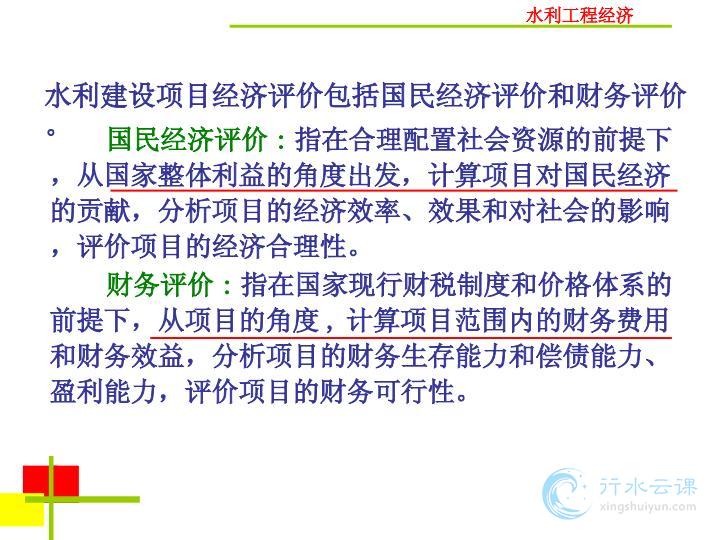 水利工程经济

水利建设项目经济评价包括国民经济评价和财务评价。 国民经济评价：指在合理配置社会资源的前提下，从国家整体利益的角度出发，计算项目对国民经济的贡献，分析项目的经济效率、效果和对社会的影响，评价项目的经济合理性。

财务评价：指在国家现行财税制度和价格体系的前提下，从项目的角度，计算项目范围内的财务费用和财务效益，分析项目的财务生存能力和偿债能力、盈利能力，评价项目的财务可行性。

行水云课
xingshuiyun.com